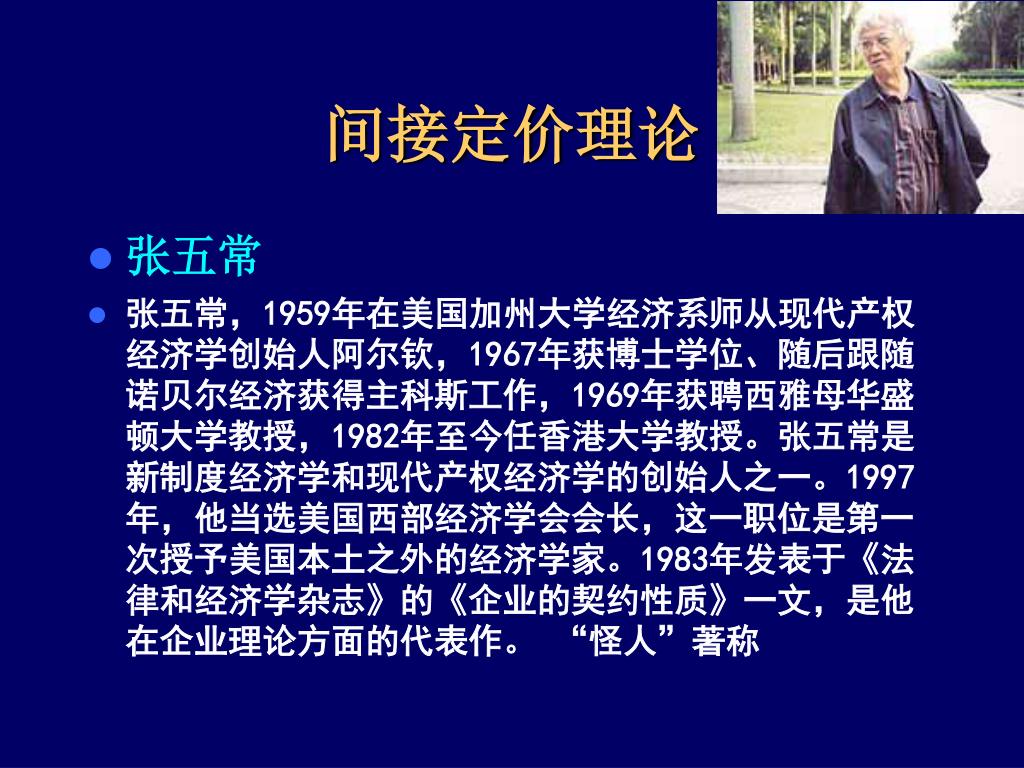 间接定价理论

张五常

张五常，1959年在美国加州大学经济系师从现代产权经济学创始人阿尔钦，1967年获博士学位、随后跟随诺贝尔经济获得主科斯工作，1969年获聘西雅母华盛顿大学教授，1982年至今任香港大学教授。张五常是新制度经济学和现代产权经济学的创始人之一。1997年，他当选美国西部经济学会会长，这一职位是第一次授予美国本土之外的经济学家。1983年发表于《法律和经济学杂志》的《企业的契约性质》一文，是他在企业理论方面的代表作。 “怪人”著称